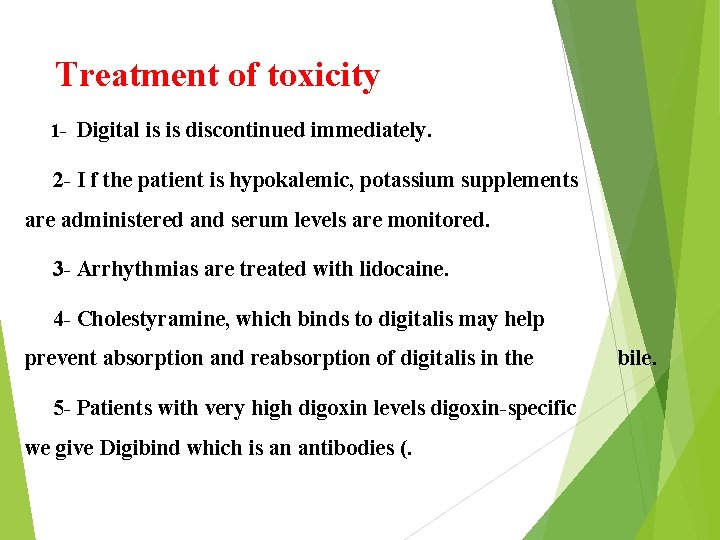 Treatment of toxicity

1- Digital is is discontinued immediately.

2- I f the patient is hypokalemic, potassium supplements are administered and serum levels are monitored.

3- Arrhythmias are treated with lidocaine.

4- Cholestyramine, which binds to digitalis may help prevent absorption and reabsorption of digitalis in the bile.

5- Patients with very high digoxin levels digoxin-specific we give Digibind which is an antibodies (.